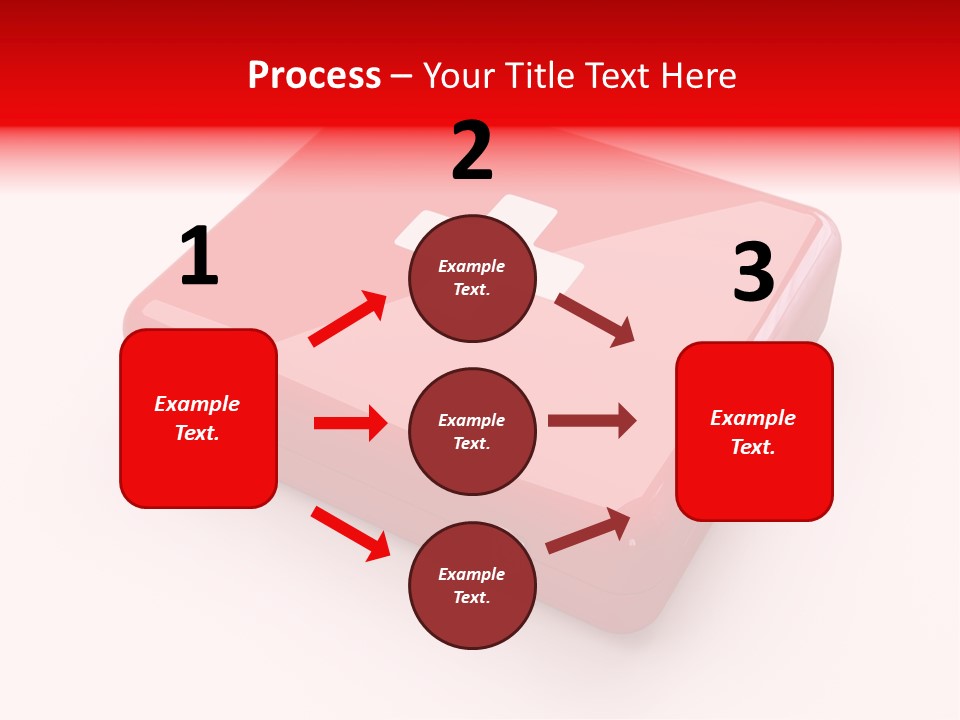 Process – Your Title Text Here

1

Example Text.

2

Example Text.

Example Text.

Example Text.

3

Example Text.